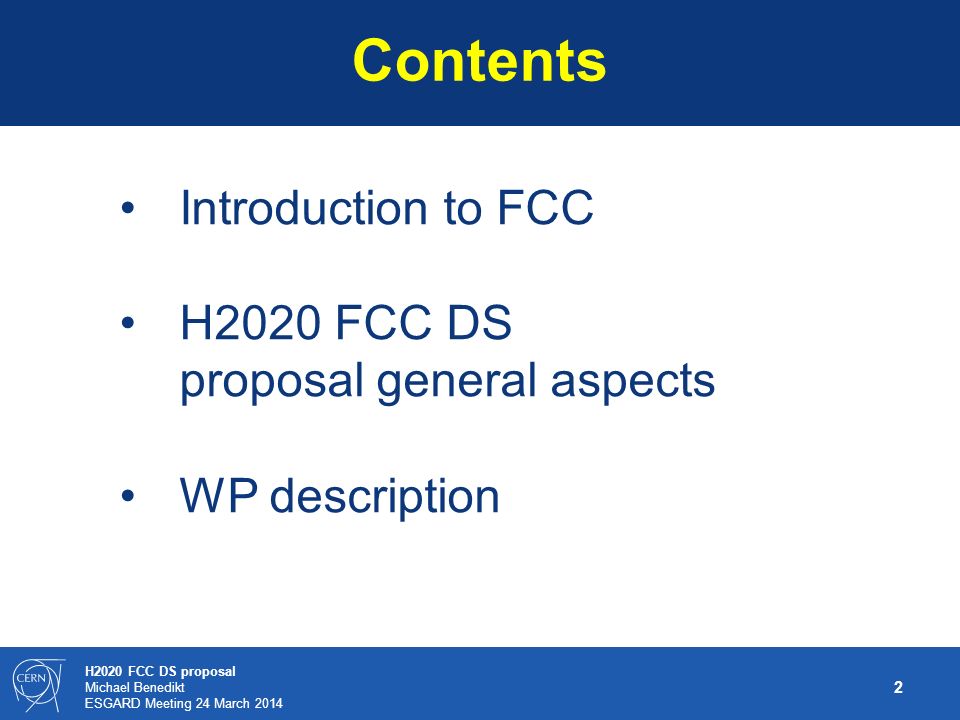 Contents

• Introduction to FCC

• H2020 FCC DS proposal general aspects

• WP description

CERN

H2020 FCC DS proposal
Michael Benedikt
ESGARD Meeting 24 March 2014

2